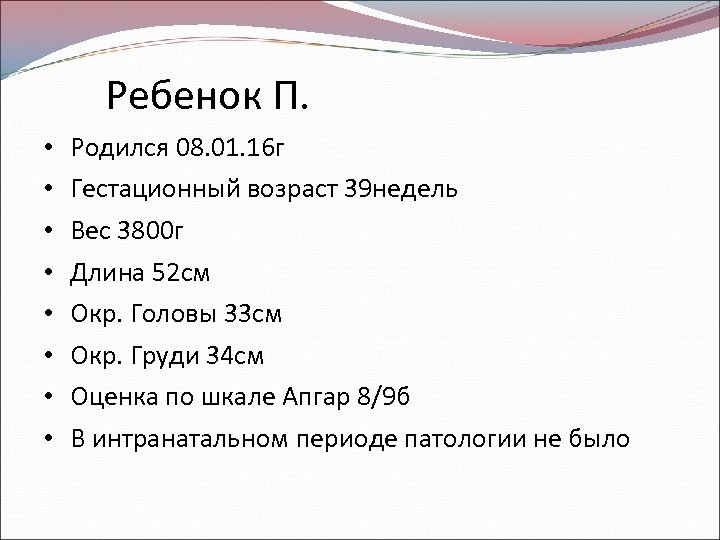 Ребенок П.

• Родился 08.01.16г
• Гестационный возраст 39недель
• Вес 3800г
• Длина 52см
• Окр. Головы 33см
• Окр. Груди 34см
• Оценка по шкале Апгар 8/9б
• В интранатальном периоде патологии не было